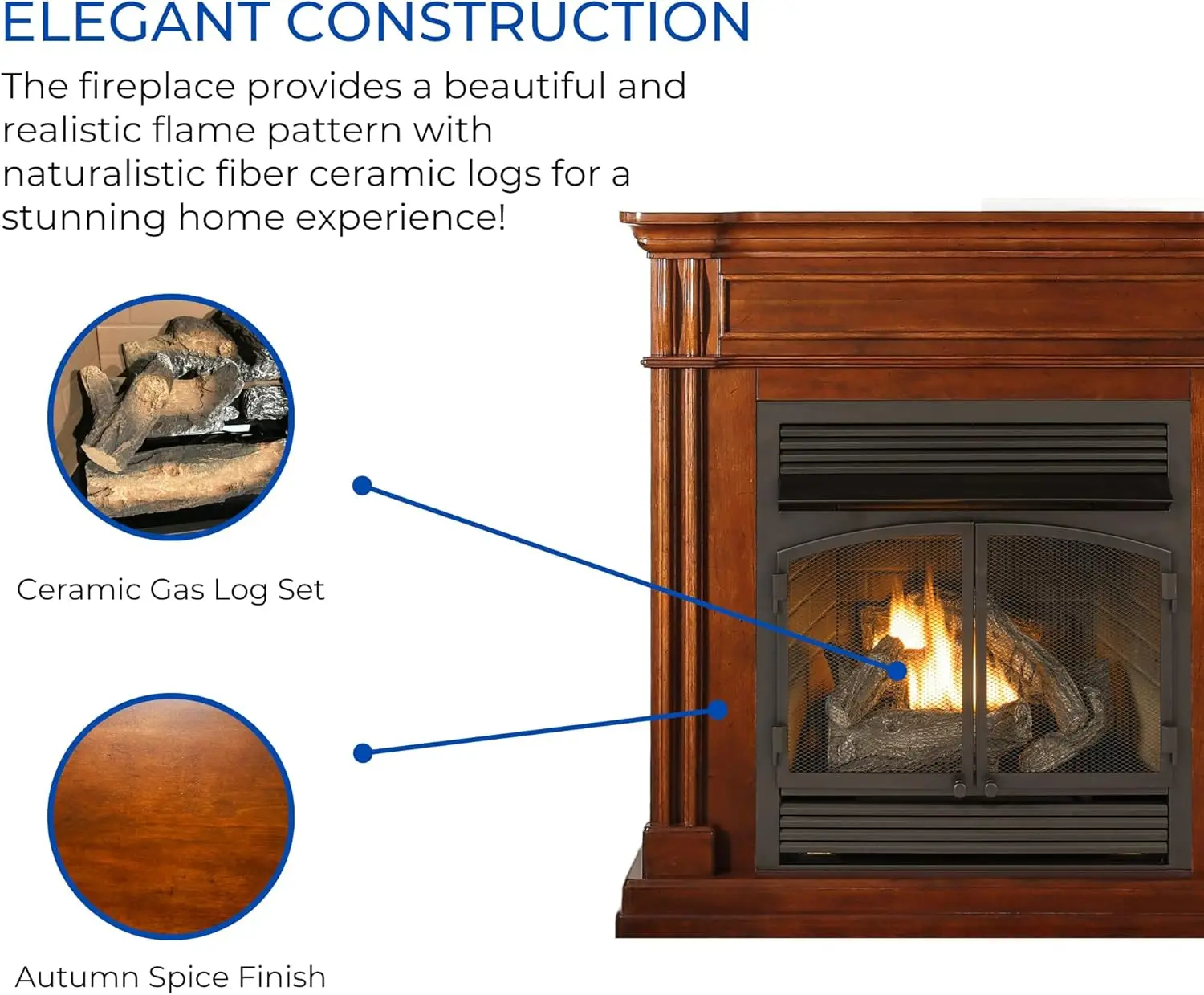 ELEGANT CONSTRUCTION

The fireplace provides a beautiful and realistic flame pattern with naturalistic fiber ceramic logs for a stunning home experience!

Ceramic Gas Log Set

Autumn Spice Finish